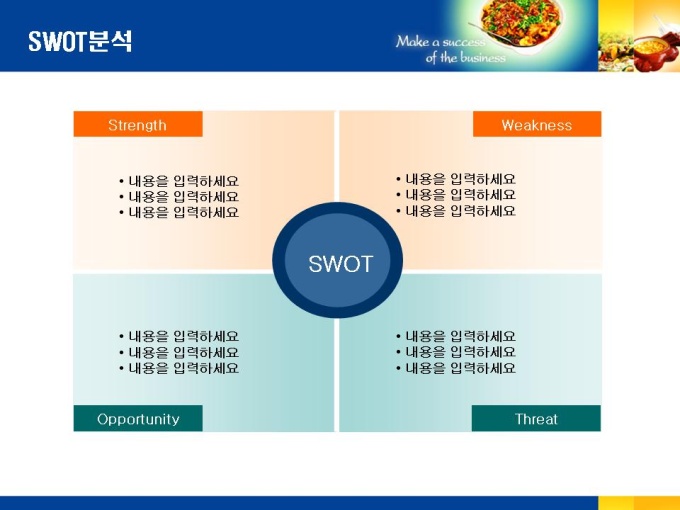 SWOT분석

Make a success of the business

Strength

• 내용을 입력하세요
• 내용을 입력하세요
• 내용을 입력하세요

Weakness

• 내용을 입력하세요
• 내용을 입력하세요
• 내용을 입력하세요

SWOT

• 내용을 입력하세요
• 내용을 입력하세요
• 내용을 입력하세요

Opportunity

• 내용을 입력하세요
• 내용을 입력하세요
• 내용을 입력하세요

Threat